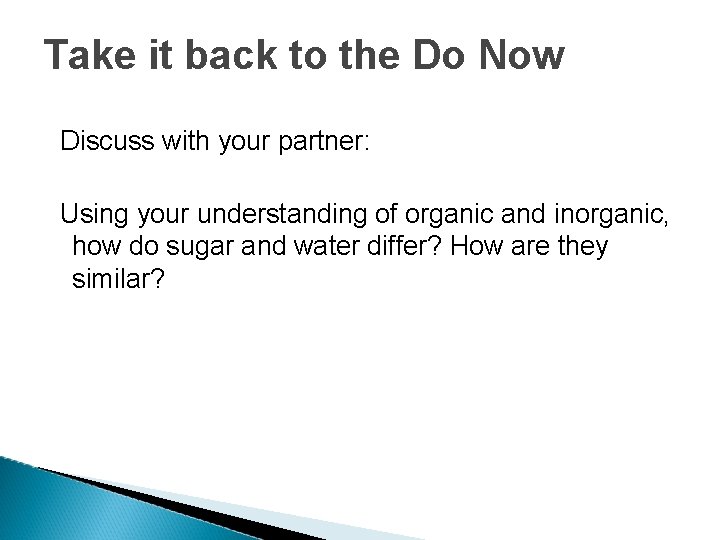 Take it back to the Do Now

Discuss with your partner:

Using your understanding of organic and inorganic, how do sugar and water differ? How are they similar?